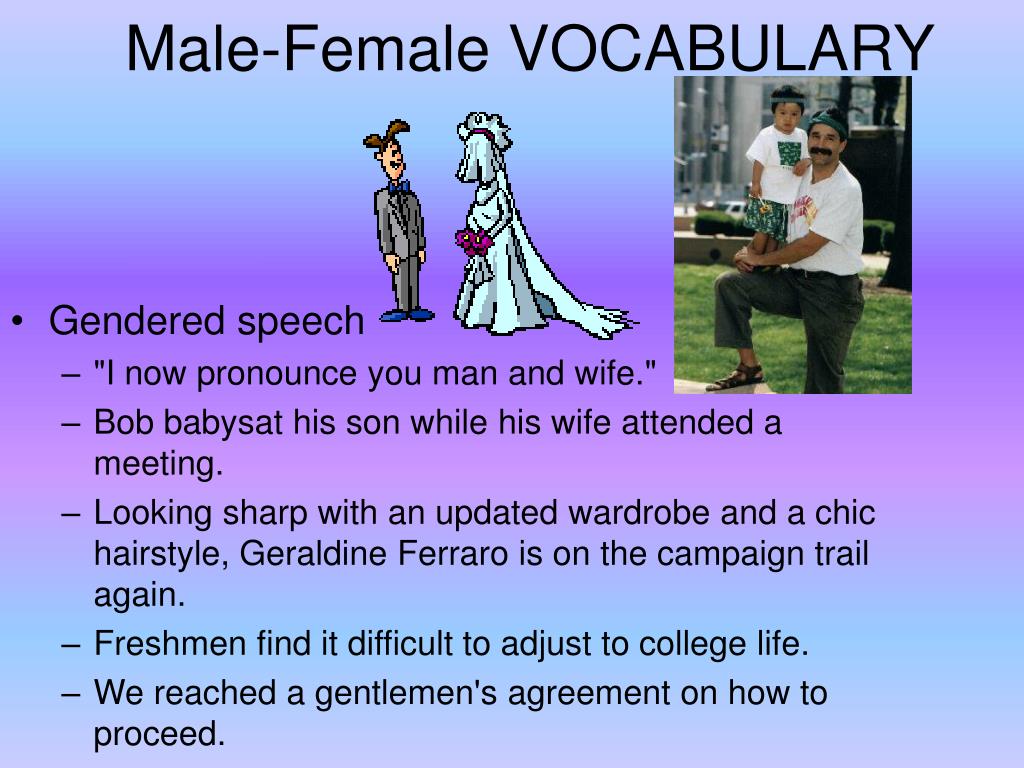 Male-Female VOCABULARY

• Gendered speech
– "I now pronounce you man and wife."
– Bob babysat his son while his wife attended a meeting.
– Looking sharp with an updated wardrobe and a chic hairstyle, Geraldine Ferraro is on the campaign trail again.
– Freshmen find it difficult to adjust to college life.
– We reached a gentlemen's agreement on how to proceed.